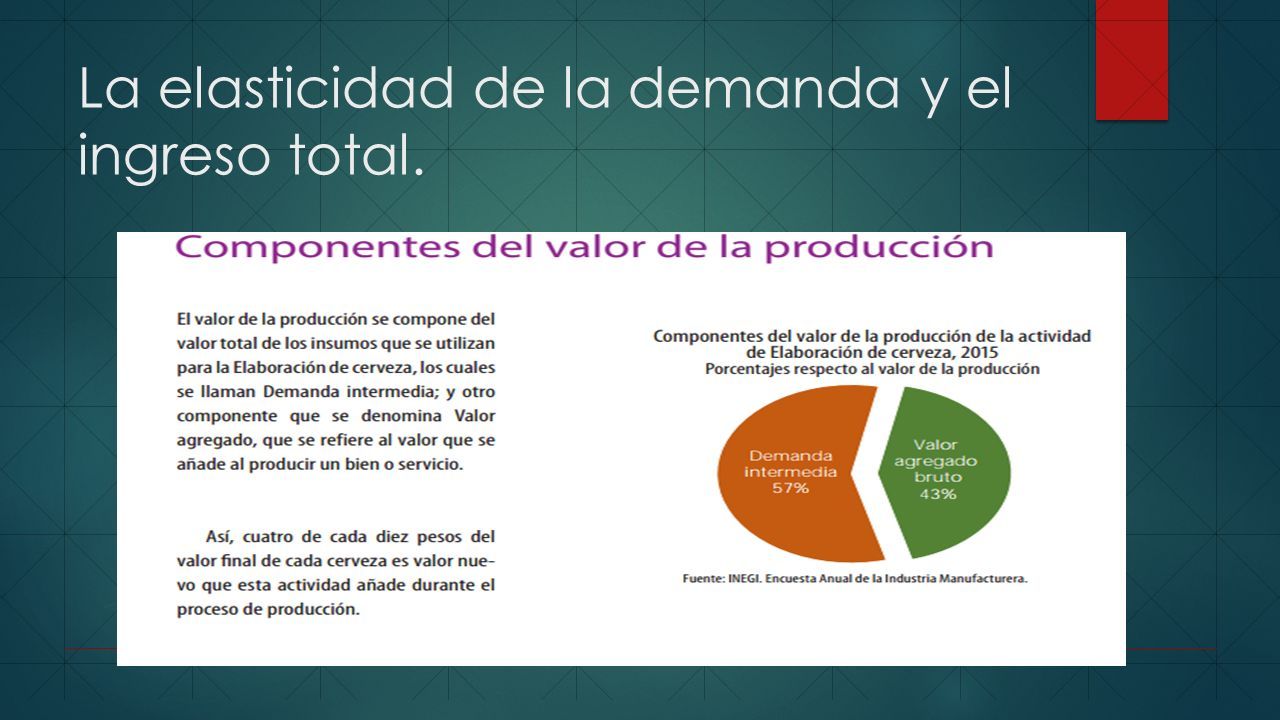 La elasticidad de la demanda y el ingreso total.

Componentes del valor de la producción

El valor de la producción se compone del valor total de los insumos que se utilizan para la Elaboración de cerveza, los cuales se llaman Demanda intermedia; y otro componente que se denomina Valor agregado, que se refiere al valor que se añade al producir un bien o servicio.

Así, cuatro de cada diez pesos del valor final de cada cerveza es valor nuevo que esta actividad añade durante el proceso de producción.

Componentes del valor de la producción de la actividad de Elaboración de cerveza, 2015
Porcentajes respecto al valor de la producción

Demanda intermedia 57%

Valor agregado bruto 43%

Fuente: INEGI. Encuesta Anual de la Industria Manufacturera.